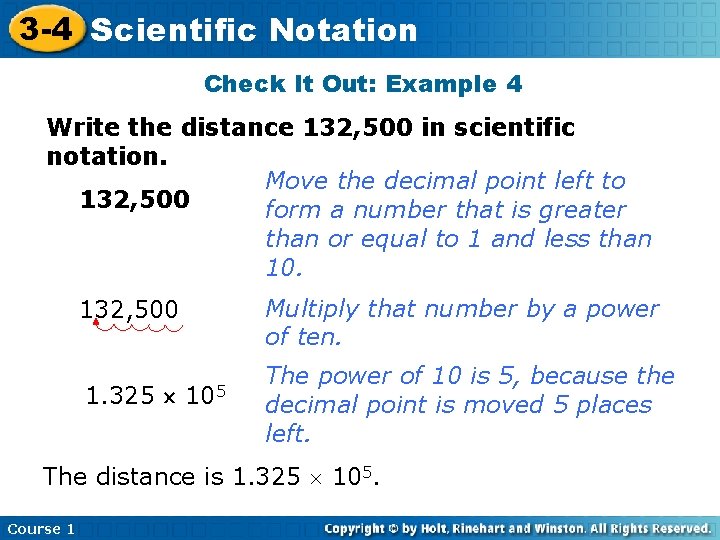 3-4 Scientific Notation

Check It Out: Example 4

Write the distance 132,500 in scientific notation.

132,500

Move the decimal point left to form a number that is greater than or equal to 1 and less than 10.

132,500

Multiply that number by a power of ten.

$1.325 \times 10^5$

The power of 10 is 5, because the decimal point is moved 5 places left.

The distance is $1.325 \times 10^5$.

Course 1

Copyright © by Holt, Rinehart and Winston. All Rights Reserved.